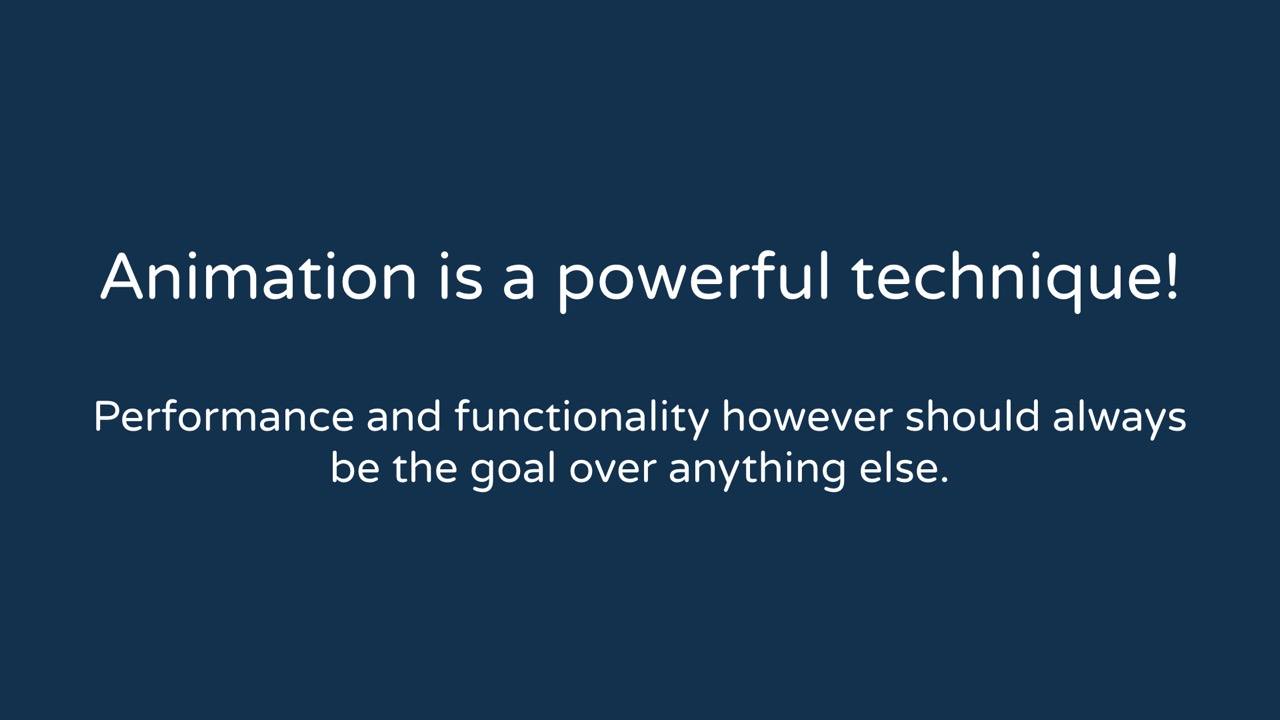 Animation is a powerful technique!

Performance and functionality however should always be the goal over anything else.